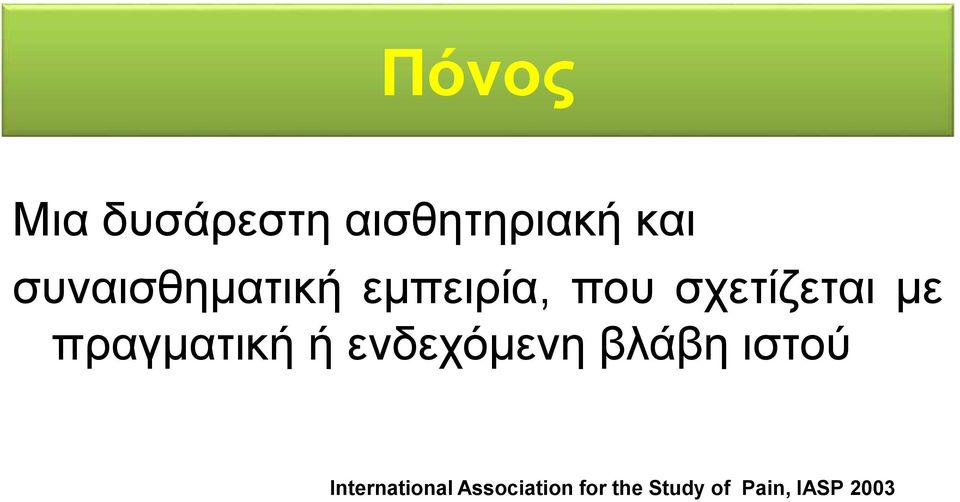 Πόνος

Μια δυσάρεστη αισθητηριακή και συναισθηματική εμπειρία, που σχετίζεται με πραγματική ή ενδεχόμενη βλάβη ιστού

International Association for the Study of Pain, IASP 2003